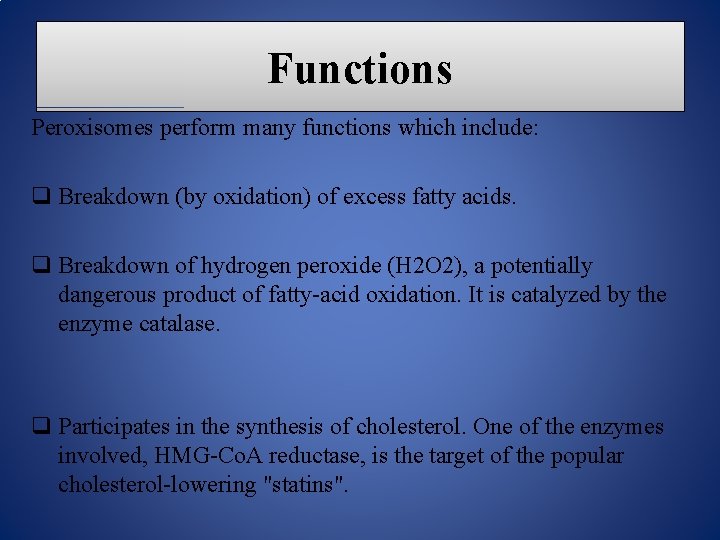 Functions

Peroxisomes perform many functions which include:

❑ Breakdown (by oxidation) of excess fatty acids.

❑ Breakdown of hydrogen peroxide (H2O2), a potentially dangerous product of fatty-acid oxidation. It is catalyzed by the enzyme catalase.

❑ Participates in the synthesis of cholesterol. One of the enzymes involved, HMG-CoA reductase, is the target of the popular cholesterol-lowering "statins".